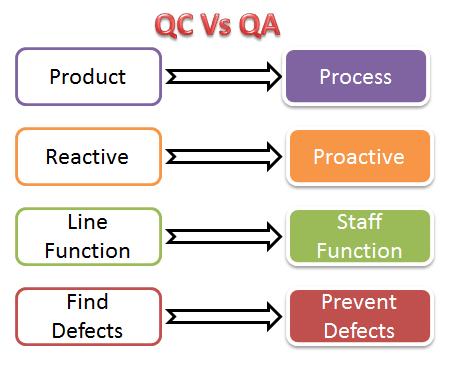 QC Vs QA

Product

Process

Reactive

Proactive

Line Function

Staff Function

Find Defects

Prevent Defects